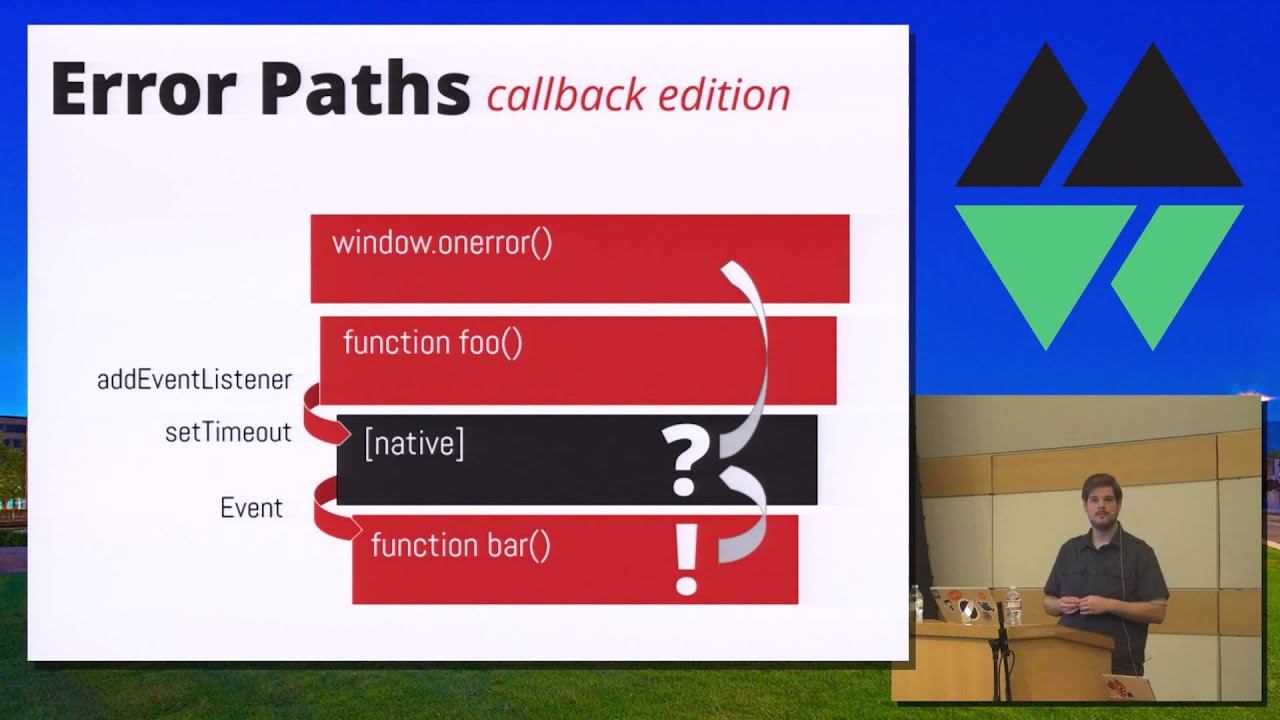 Error Paths callback edition

window.onerror()

function foo()

addEventListener

setTimeout

[native]

?

Event

function bar()

!